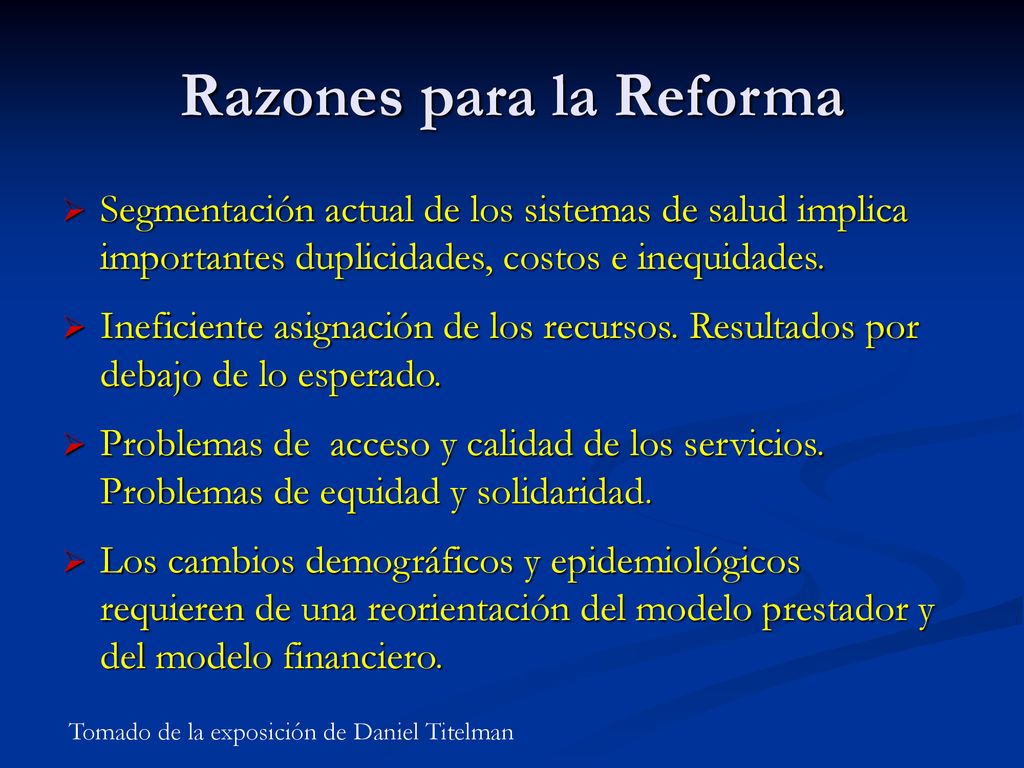 Razones para la Reforma

➢ Segmentación actual de los sistemas de salud implica importantes duplicidades, costos e inequidades.

➢ Ineficiente asignación de los recursos. Resultados por debajo de lo esperado.

➢ Problemas de  acceso y calidad de los servicios. Problemas de equidad y solidaridad.

➢ Los cambios demográficos y epidemiológicos requieren de una reorientación del modelo prestador y del modelo financiero.

Tomado de la exposición de Daniel Titelman